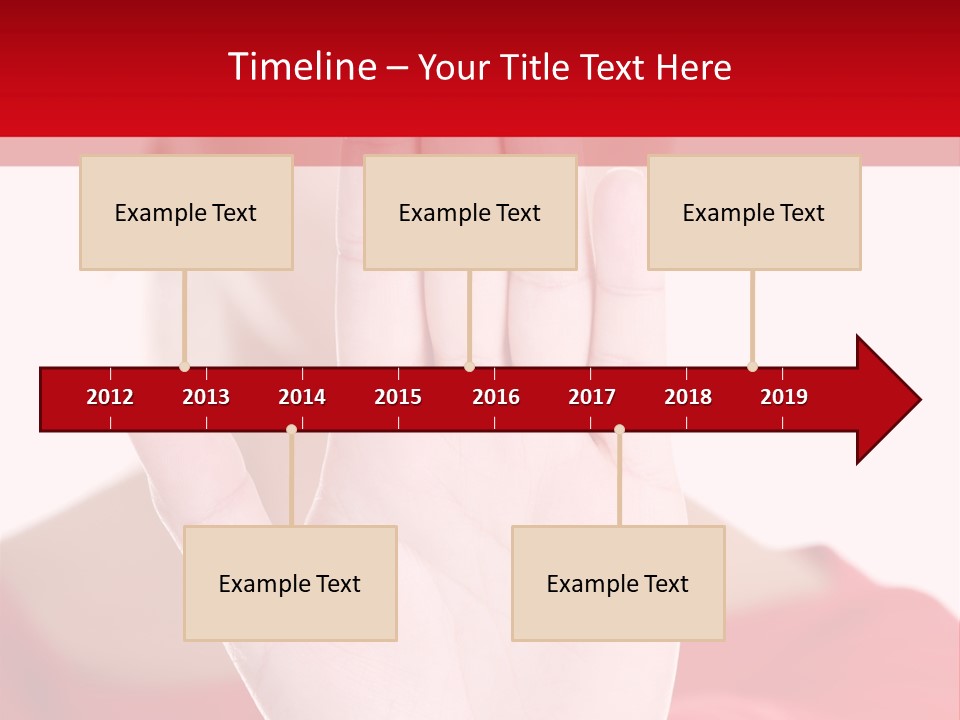 Timeline – Your Title Text Here

Example Text

Example Text

Example Text

2012 2013 2014 2015 2016 2017 2018 2019

Example Text

Example Text